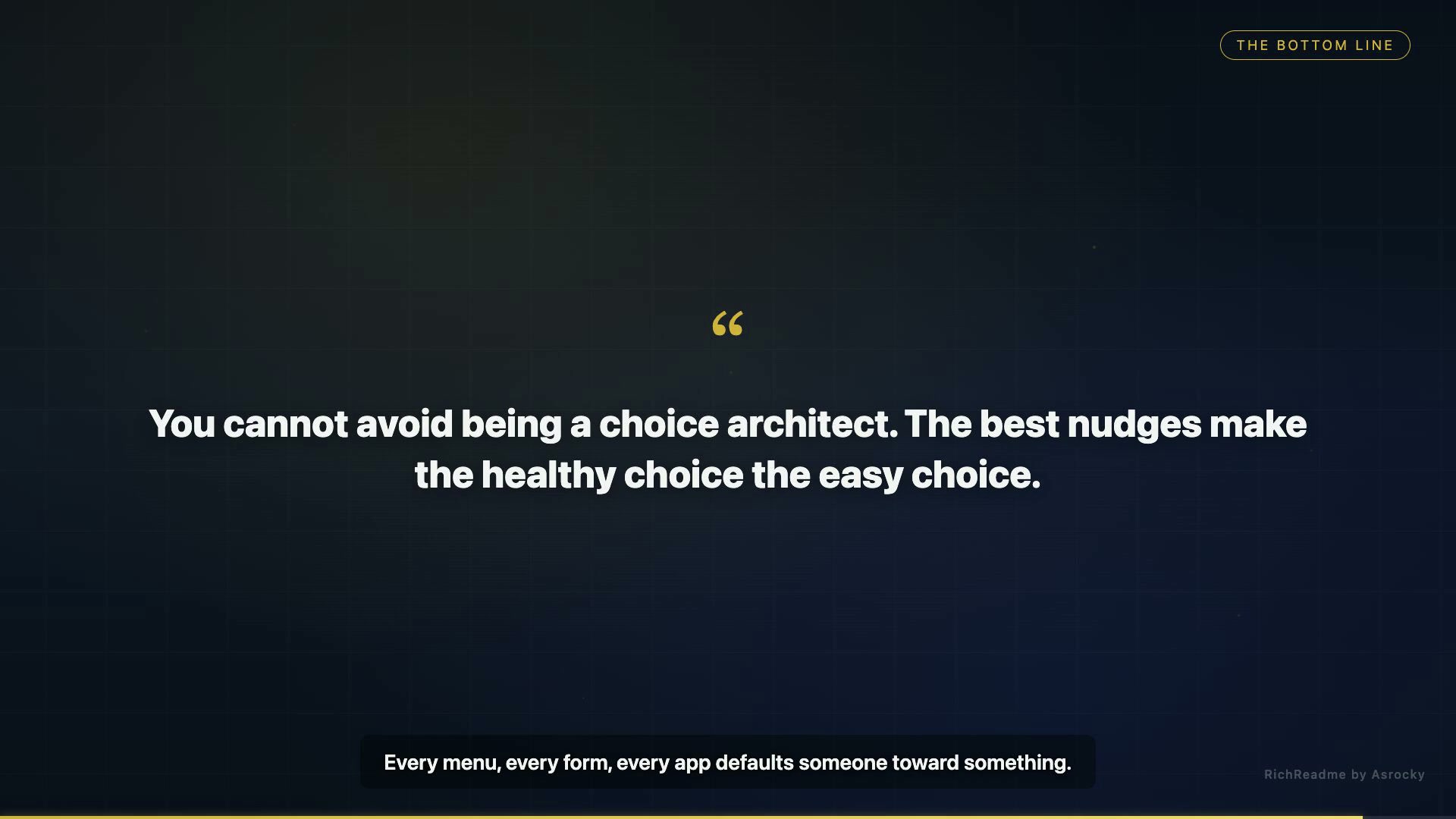 THE BOTTOM LINE

“

You cannot avoid being a choice architect. The best nudges make the healthy choice the easy choice.

Every menu, every form, every app defaults someone toward something.

RichReadme by Asrocky